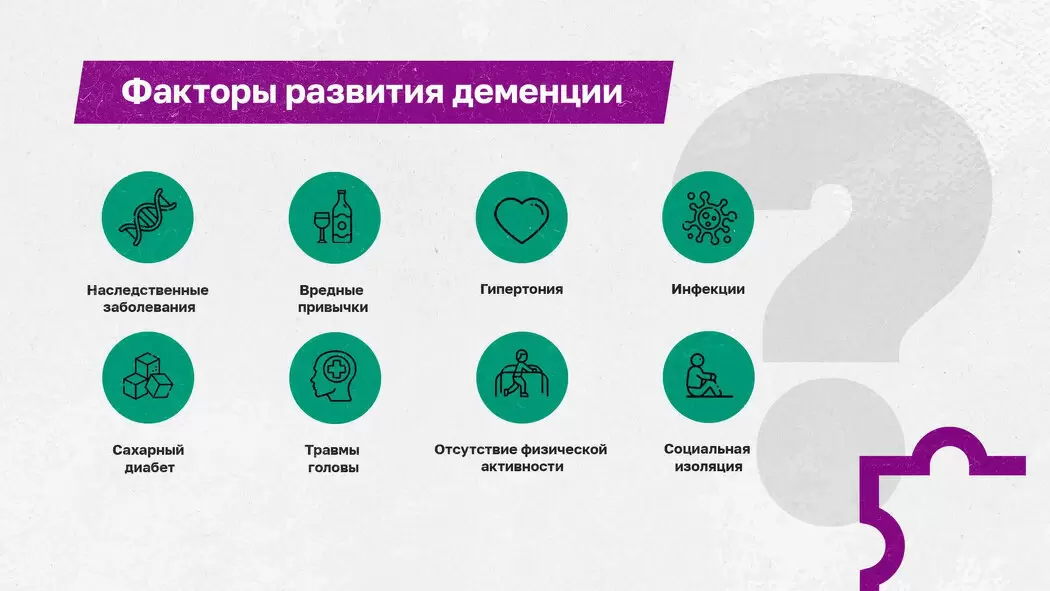 Факторы развития деменции

Наследственные заболевания

Вредные привычки

Гипертония

Инфекции

Сахарный диабет

Травмы головы

Отсутствие физической активности

Социальная изоляция